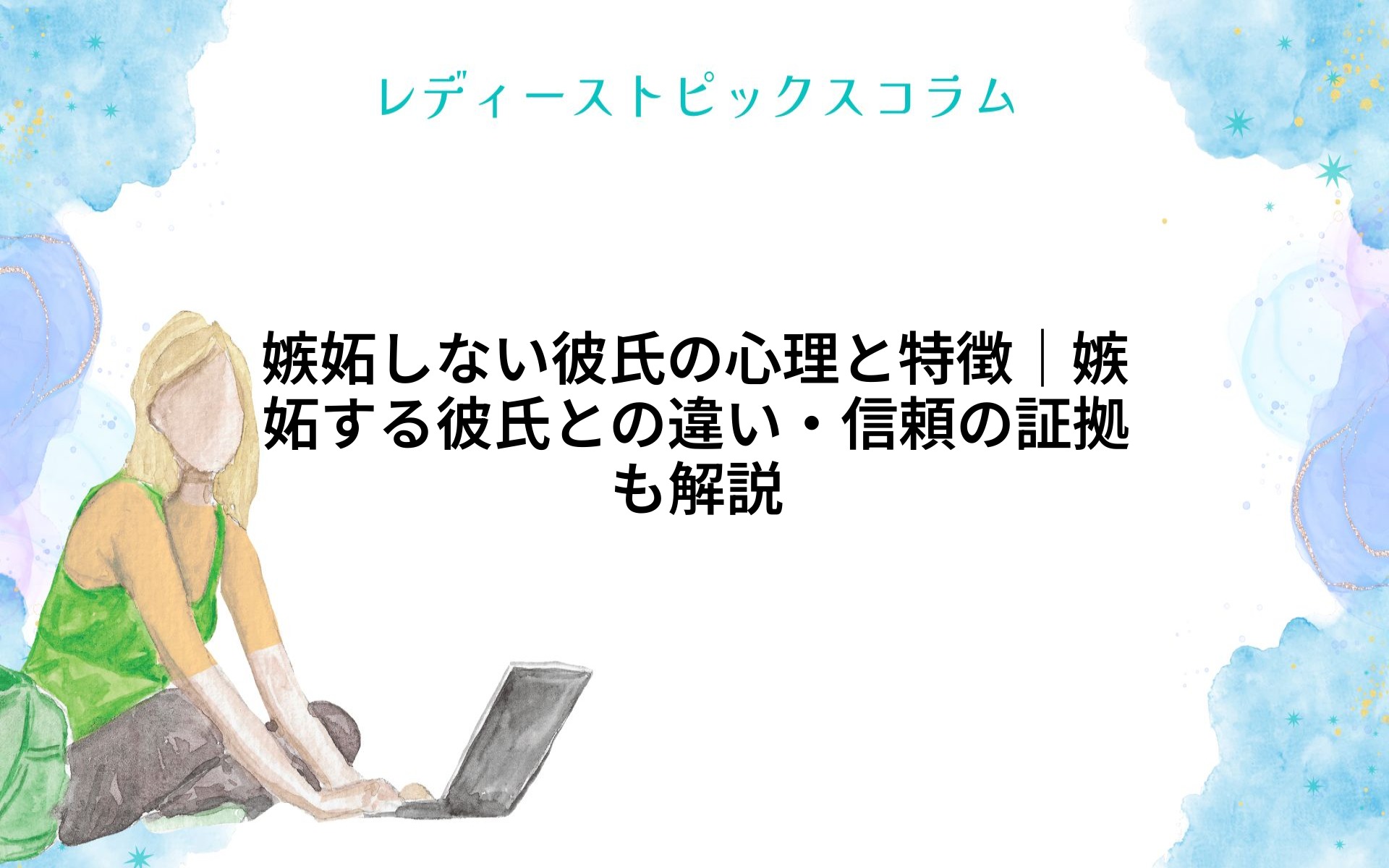 レディーストピックスコラム

嫉妬しない彼氏の心理と特徴｜嫉妬する彼氏との違い・信頼の証拠も解説